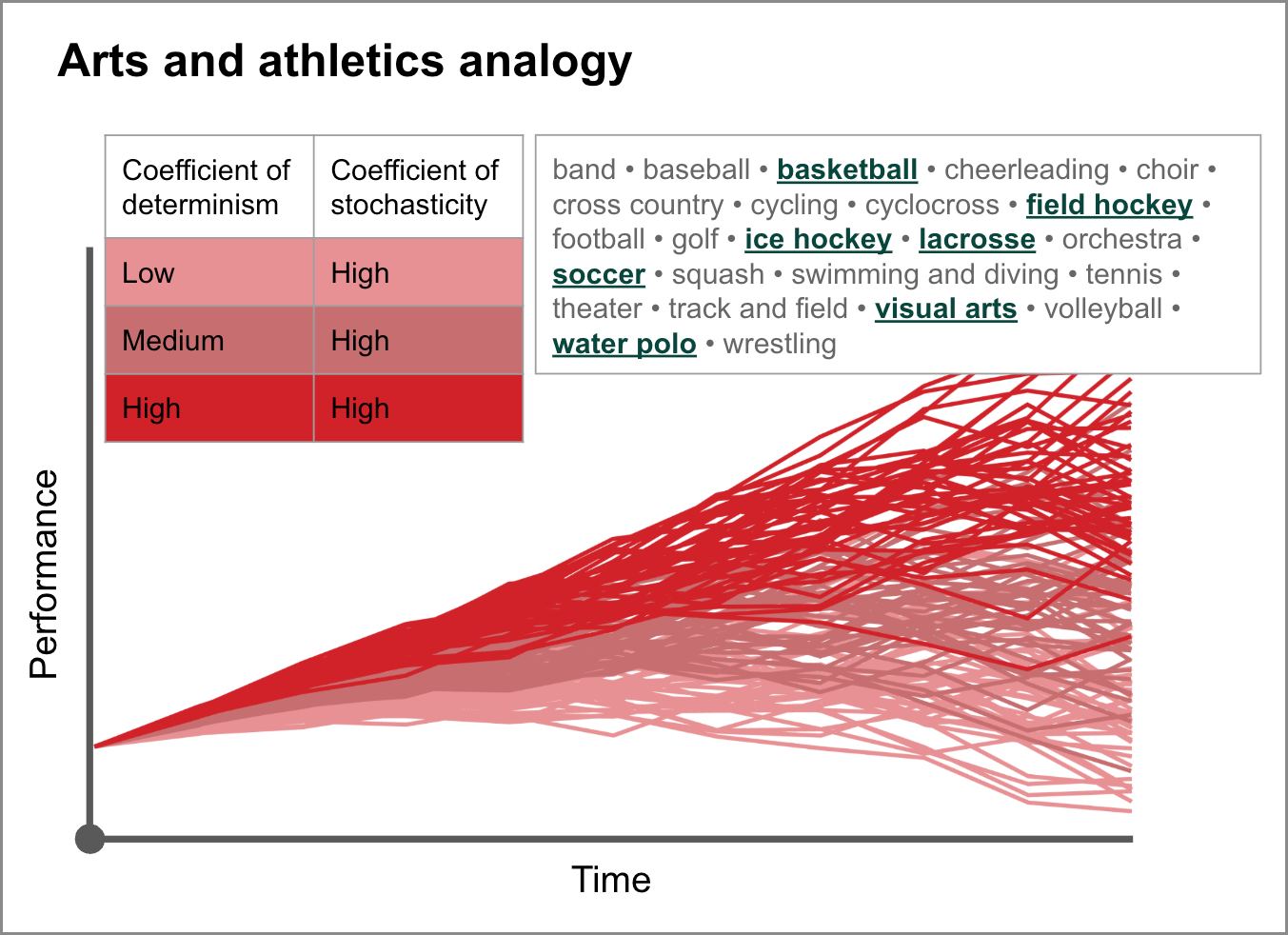 Arts and athletics analogy

| Coefficient of determinism | Coefficient of stochasticity |
|---|---|
| Low | High |
| Medium | High |
| High | High |

band • baseball • basketball • cheerleading • choir • cross country • cycling • cyclocross • field hockey • football • golf • ice hockey • lacrosse • orchestra • soccer • squash • swimming and diving • tennis • theater • track and field • visual arts • volleyball • water polo • wrestling

Performance

Time